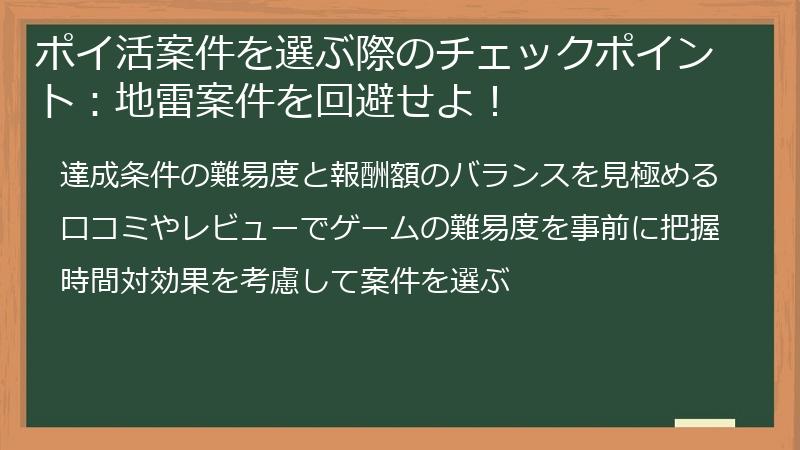 ポイ活案件を選ぶ際のチェックポイント：地雷案件を回避せよ！

達成条件の難易度と報酬額のバランスを見極める

口コミやレビューでゲームの難易度を事前に把握

時間対効果を考慮して案件を選ぶ